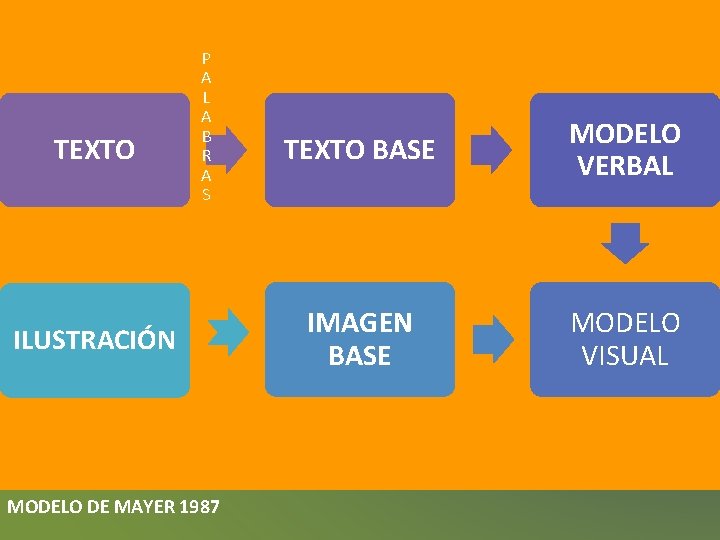 TEXTO

PALABRAS

TEXTO BASE

MODELO VERBAL

ILUSTRACIÓN

IMAGEN BASE

MODELO VISUAL

MODELO DE MAYER 1987